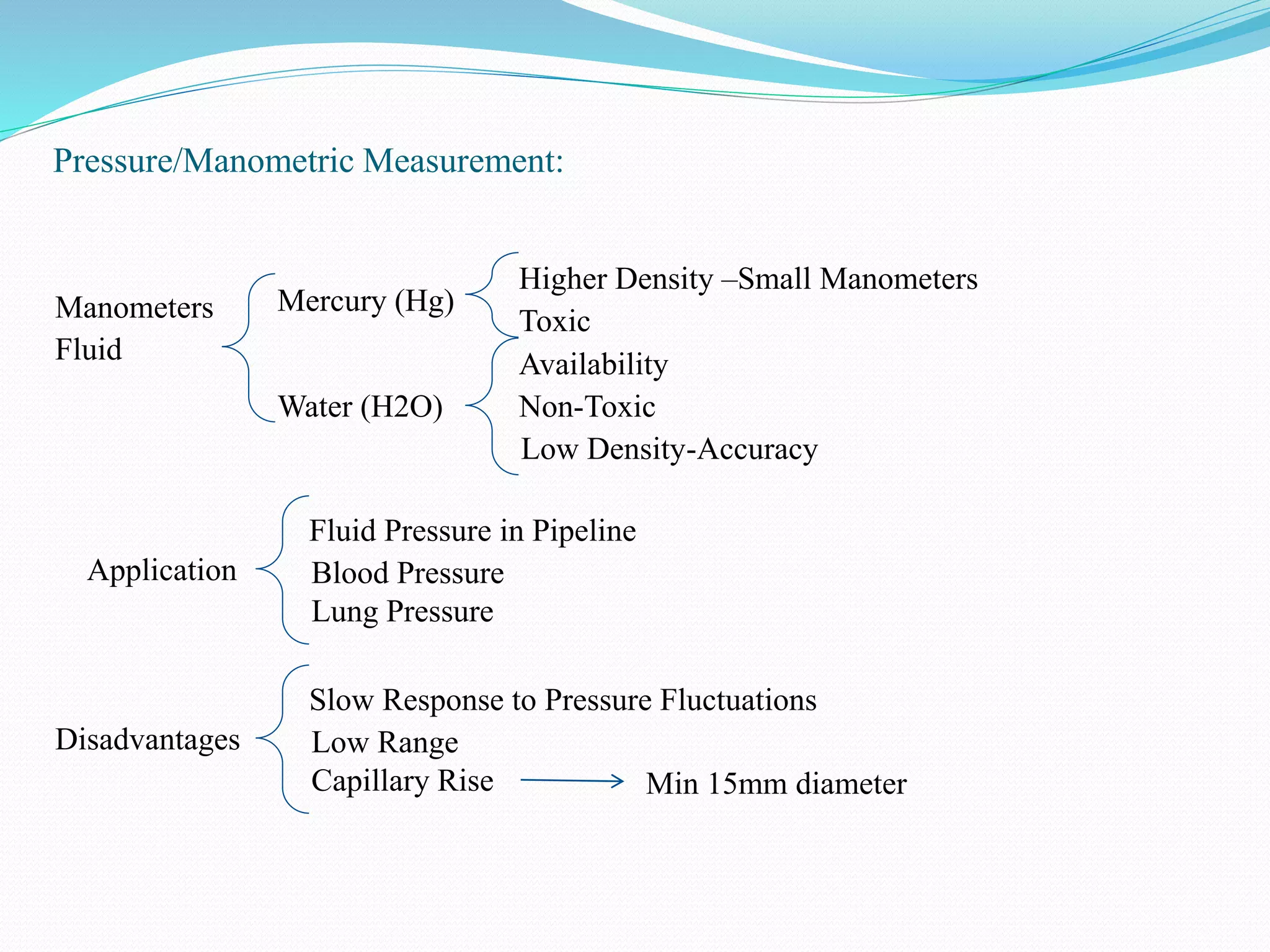 Pressure/Manometric Measurement:

Manometers Fluid

Mercury (Hg)

Higher Density –Small Manometers
Toxic

Water (H2O)

Availability
Non-Toxic
Low Density-Accuracy

Application

Fluid Pressure in Pipeline
Blood Pressure
Lung Pressure

Disadvantages

Slow Response to Pressure Fluctuations
Low Range
Capillary Rise

Min 15mm diameter